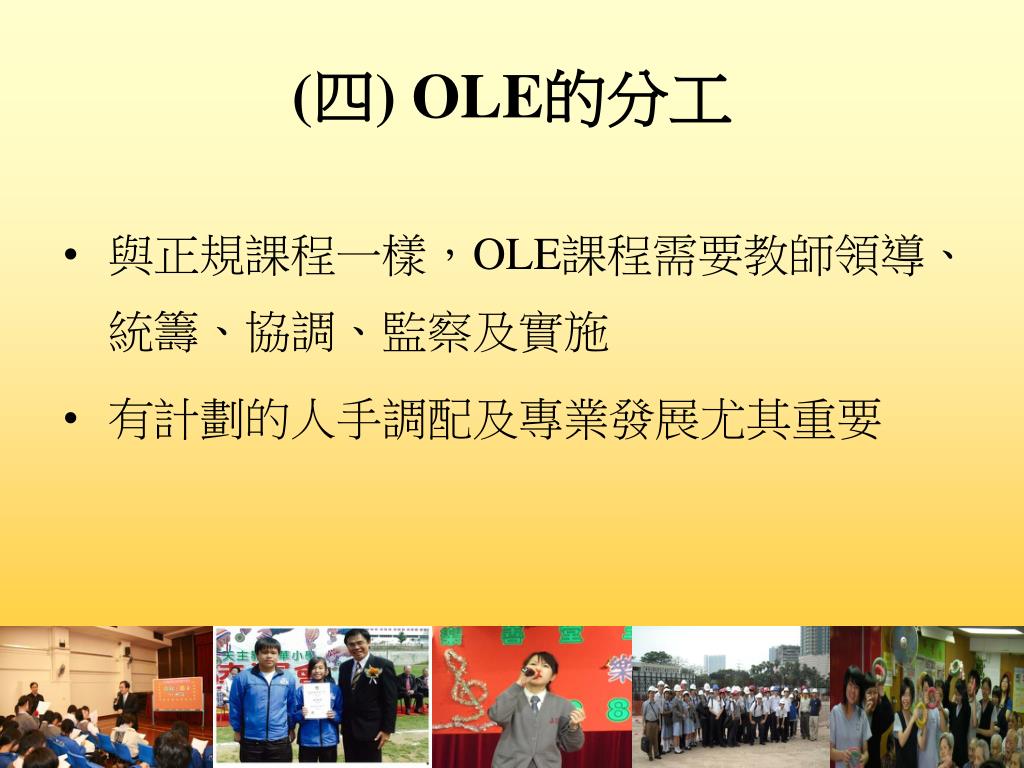 (四) OLE的分工

• 與正規課程一樣，OLE課程需要教師領導、統籌、協調、監察及實施

• 有計劃的人手調配及專業發展尤其重要